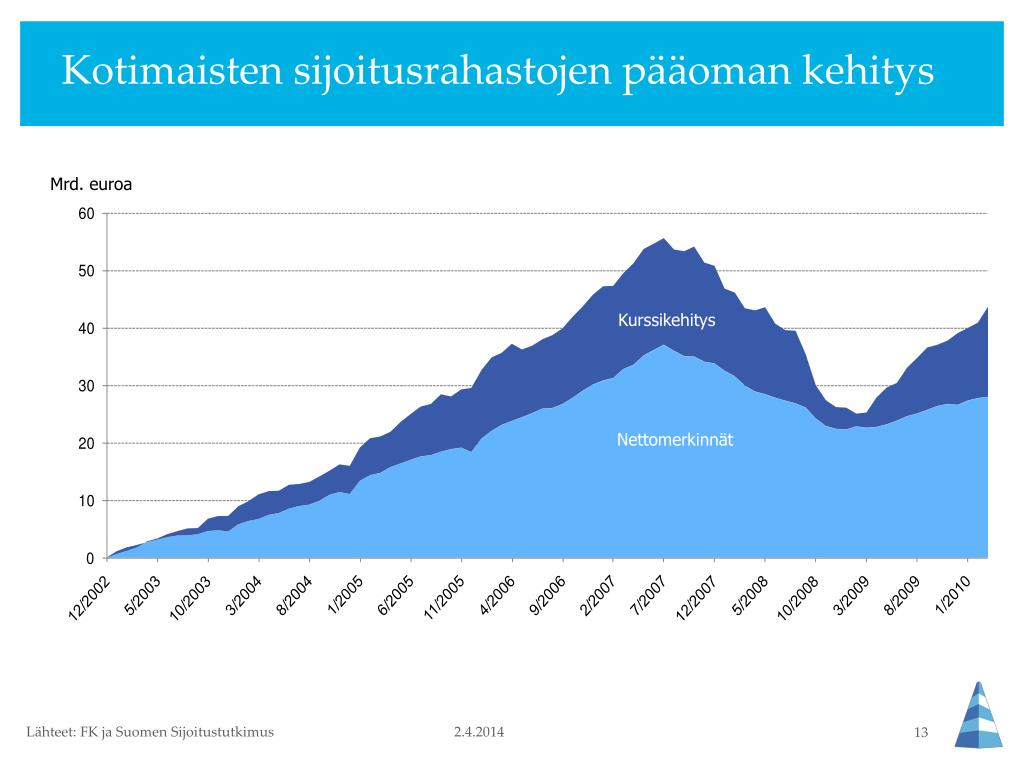 Kotimaisten sijoitusrahastojen pääoman kehitys

Mrd. euroa

60
50
40
30
20
10
0

Kurssikehitys

Nettomerkinnät

12/2002
5/2003
10/2003
3/2004
8/2004
1/2005
6/2005
11/2005
4/2006
9/2006
2/2007
7/2007
12/2007
5/2008
10/2008
3/2009
8/2009
1/2010

Lähteet: FK ja Suomen Sijoitustutkimus

2.4.2014

13